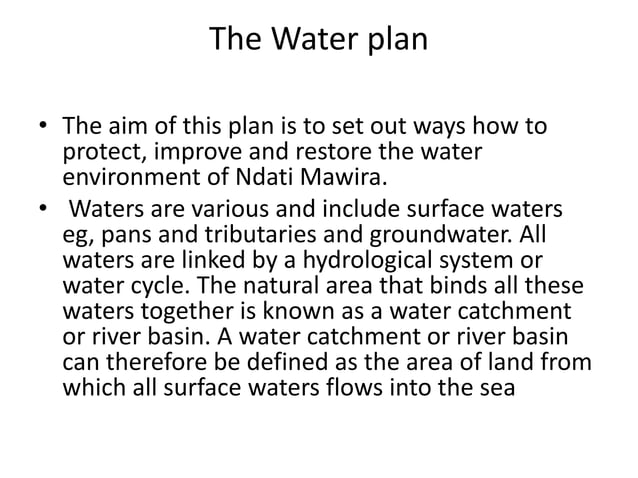 The Water plan

• The aim of this plan is to set out ways how to protect, improve and restore the water environment of Ndati Mawira.
• Waters are various and include surface waters eg, pans and tributaries and groundwater. All waters are linked by a hydrological system or water cycle. The natural area that binds all these waters together is known as a water catchment or river basin. A water catchment or river basin can therefore be defined as the area of land from which all surface waters flows into the sea